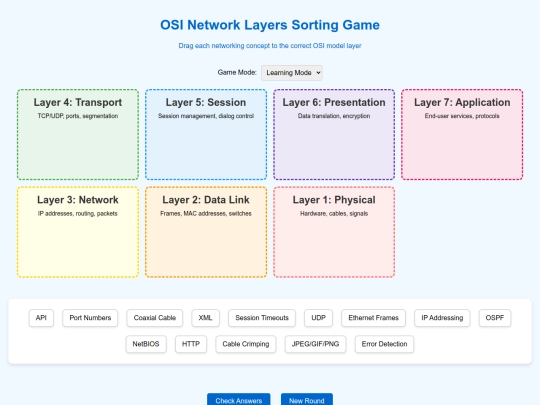 OSI Network Layers Sorting Game

Drag each networking concept to the correct OSI model layer

Game Mode: Learning Mode

Layer 4: Transport
TCP/UDP, ports, segmentation

Layer 5: Session
Session management, dialog control

Layer 6: Presentation
Data translation, encryption

Layer 7: Application
End-user services, protocols

Layer 3: Network
IP addresses, routing, packets

Layer 2: Data Link
Frames, MAC addresses, switches

Layer 1: Physical
Hardware, cables, signals

API
Port Numbers
Coaxial Cable
XML
Session Timeouts
UDP
Ethernet Frames
IP Addressing
OSPF
NetBIOS
HTTP
Cable Crimping
JPEG/GIF/PNG
Error Detection

Check Answers
New Round